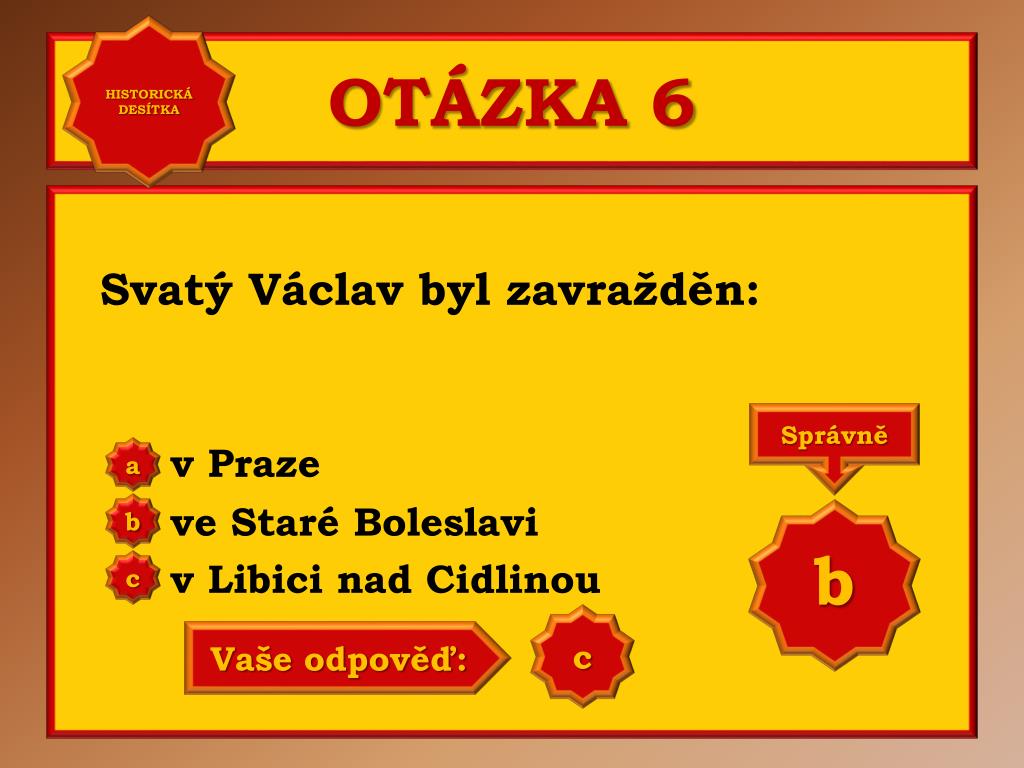 HISTORICKÁ DESÍTKA

OTÁZKA 6

Svatý Václav byl zavražděn:

a v Praze
b ve Staré Boleslavi
c v Libici nad Cidlinou

Správně

b

Vaše odpověď:

c